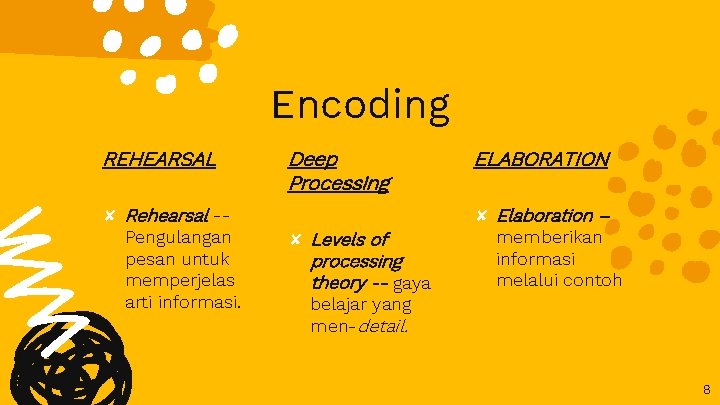 Encoding

REHEARSAL

× Rehearsal -- Pengulangan pesan untuk memperjelas arti informasi.

Deep Processing

× Levels of processing theory -- gaya belajar yang men-detail.

ELABORATION

× Elaboration – memberikan informasi melalui contoh

8